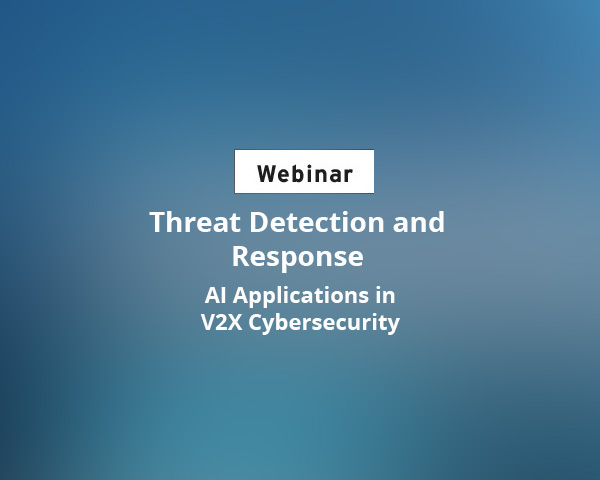 Webinar

Threat Detection and Response

AI Applications in V2X Cybersecurity